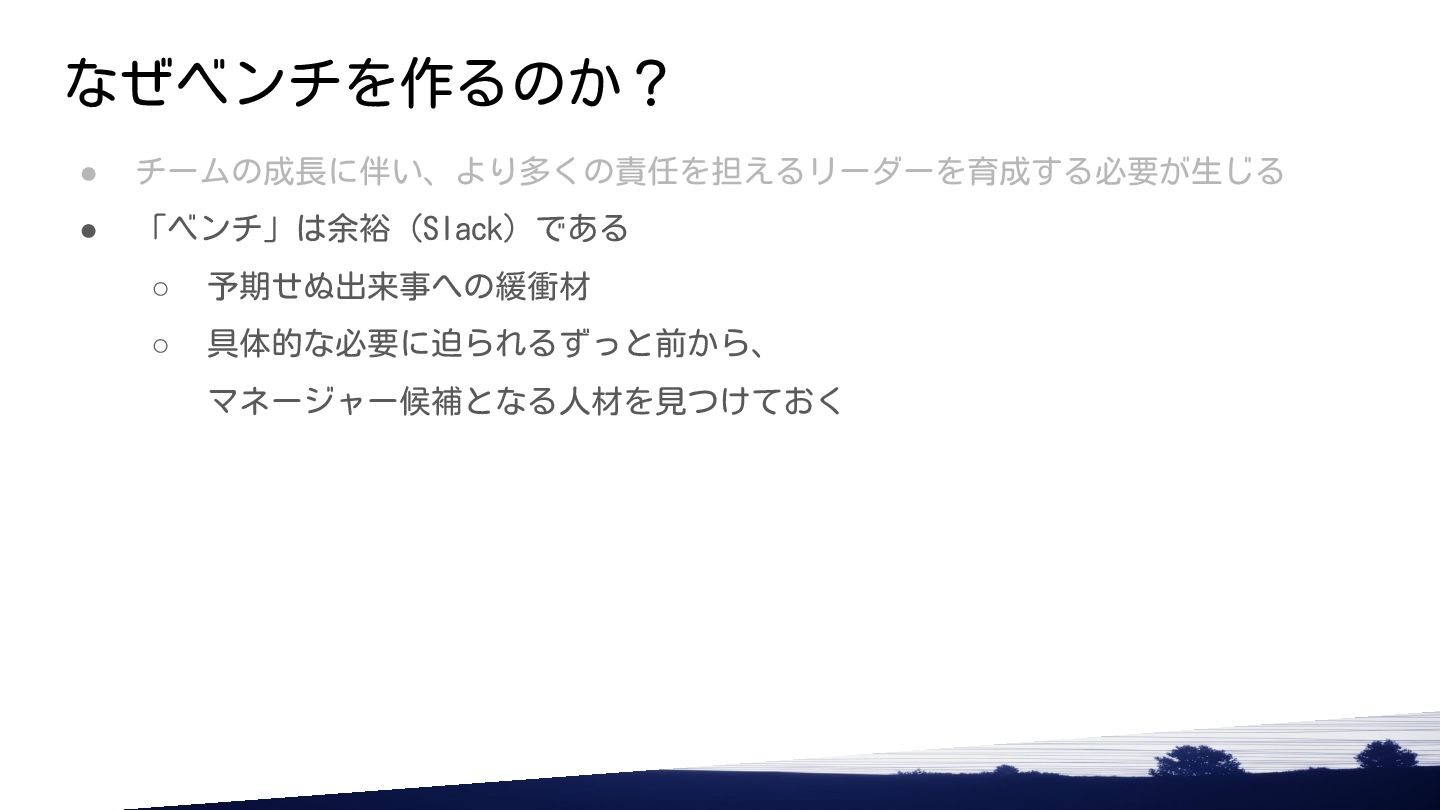 なぜベンチを作るのか？

● チームの成長に伴い、より多くの責任を担えるリーダーを育成する必要が生じる

● 「ベンチ」は余裕（Slack）である

○ 予期せぬ出来事への緩衝材

○ 具体的な必要に迫られるずっと前から、マネージャー候補となる人材を見つけておく